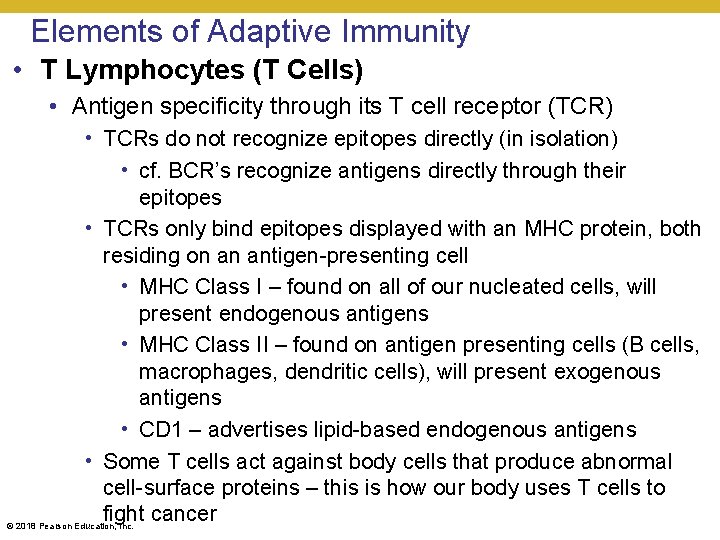 Elements of Adaptive Immunity

• T Lymphocytes (T Cells)

• Antigen specificity through its T cell receptor (TCR)

• TCRs do not recognize epitopes directly (in isolation)

• cf. BCR's recognize antigens directly through their epitopes

• TCRs only bind epitopes displayed with an MHC protein, both residing on an antigen-presenting cell

• MHC Class I – found on all of our nucleated cells, will present endogenous antigens

• MHC Class II – found on antigen presenting cells (B cells, macrophages, dendritic cells), will present exogenous antigens

• CD1 – advertises lipid-based endogenous antigens

• Some T cells act against body cells that produce abnormal cell-surface proteins – this is how our body uses T cells to fight cancer

© 2018 Pearson Education, Inc.